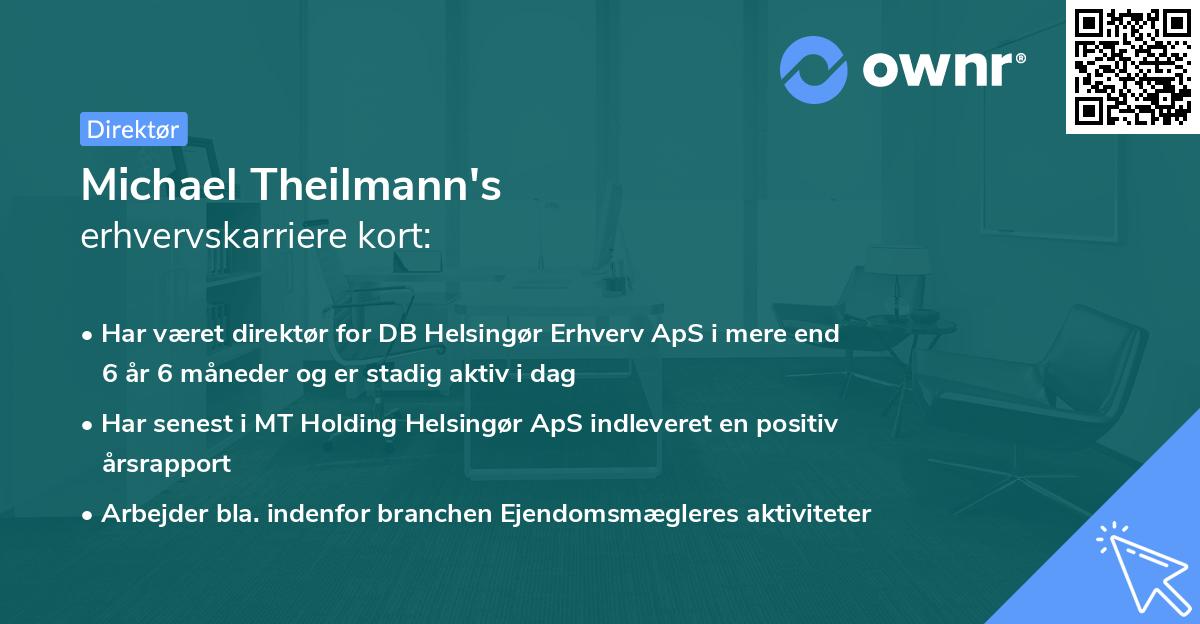 ownr®

Direktør

Michael Theilmann's
erhvervskarriere kort:

• Har været direktør for DB Helsingør Erhverv ApS i mere end 6 år 6 måneder og er stadig aktiv i dag
• Har senest i MT Holding Helsingør ApS indleveret en positiv årsrapport
• Arbejder bla. indenfor branchen Ejendomsmægleres aktiviteter